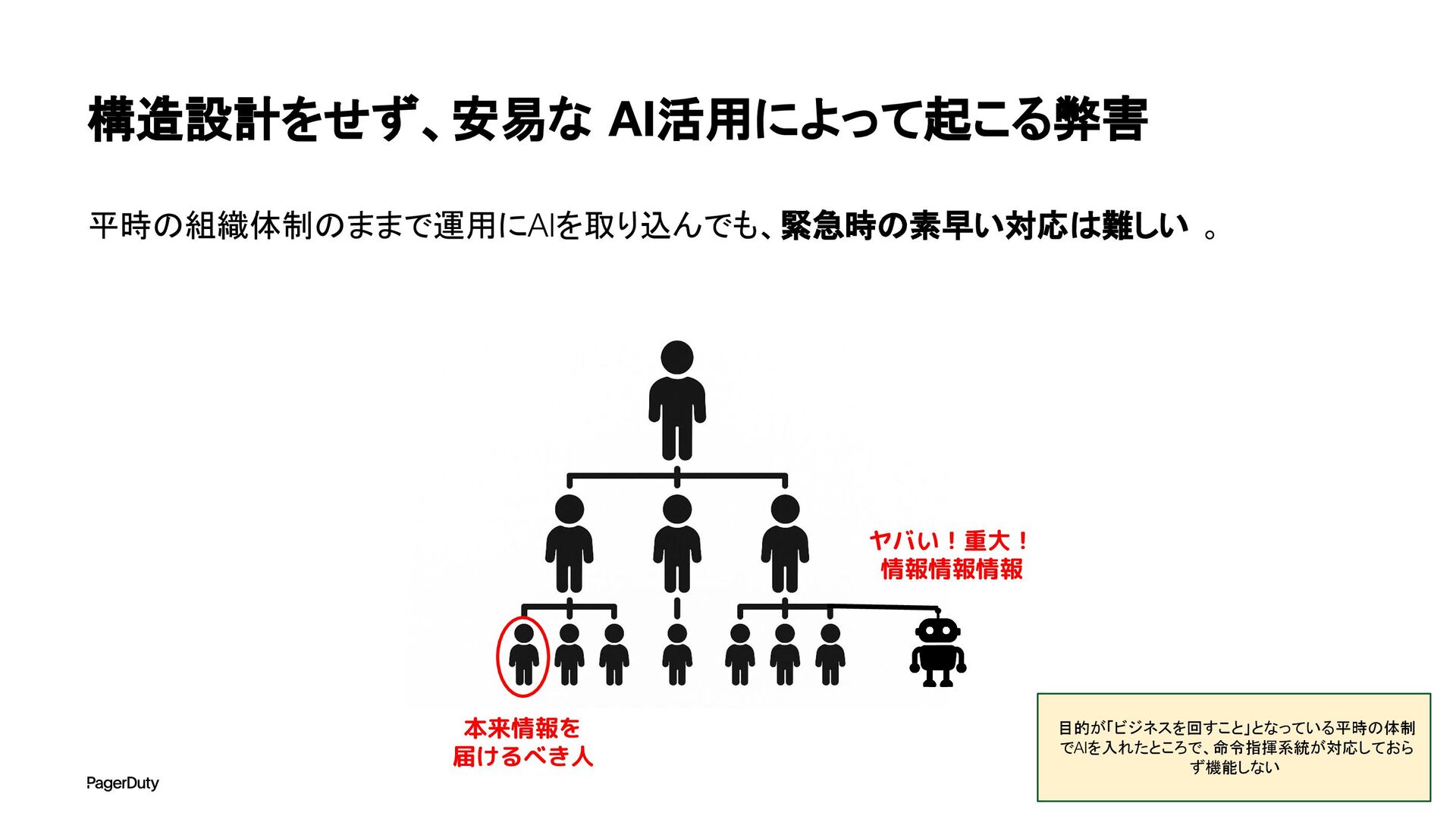 構造設計をせず、安易な AI活用によって起こる弊害

平時の組織体制のままで運用にAIを取り込んでも、緊急時の素早い対応は難しい 。

ヤバい！重大！
情報情報情報

本来情報を
届けるべき人

目的が「ビジネスを回すこと」となっている平時の体制でAIを入れたところで、命令指揮系統が対応しておらず機能しない

PagerDuty